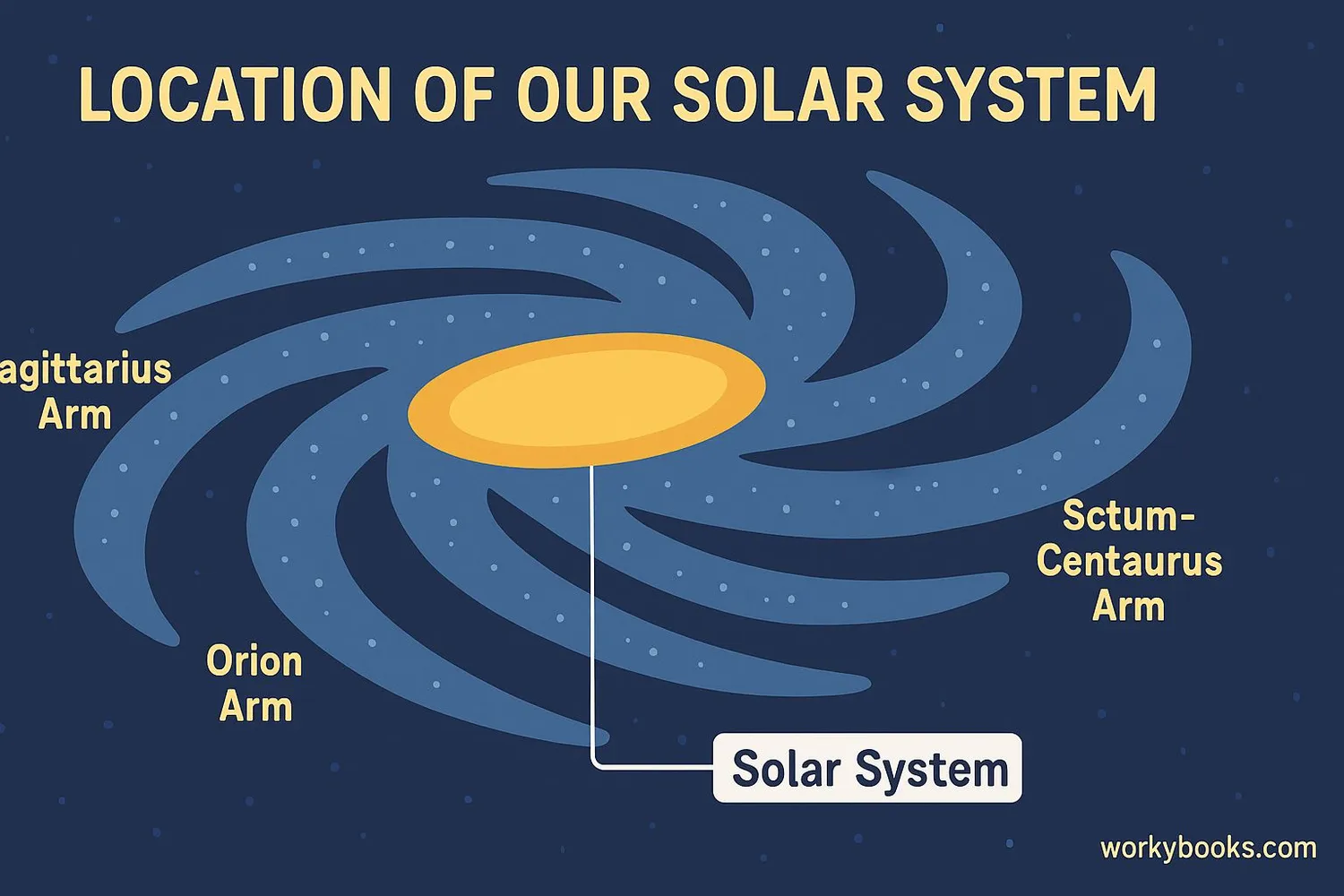 LOCATION OF OUR SOLAR SYSTEM

agittarius Arm

Orion Arm

Sctum-Centaurus Arm

Solar System

workybooks.com